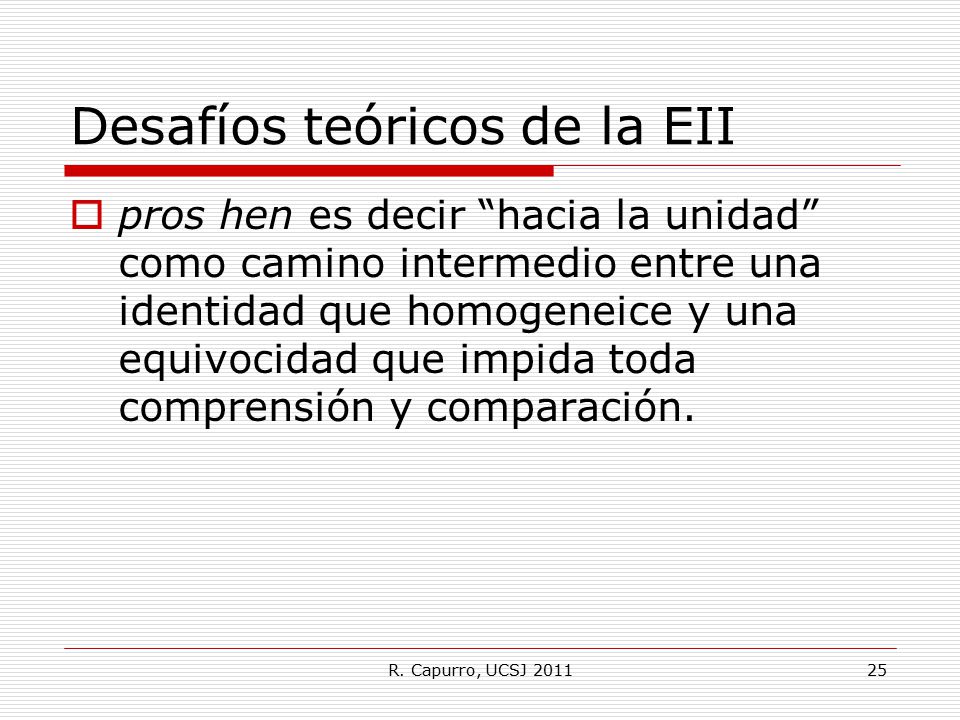 Desafíos teóricos de la EII

pros hen es decir “hacia la unidad” como camino intermedio entre una identidad que homogeneice y una equivocidad que impida toda comprensión y comparación.

R. Capurro, UCSJ 2011

25